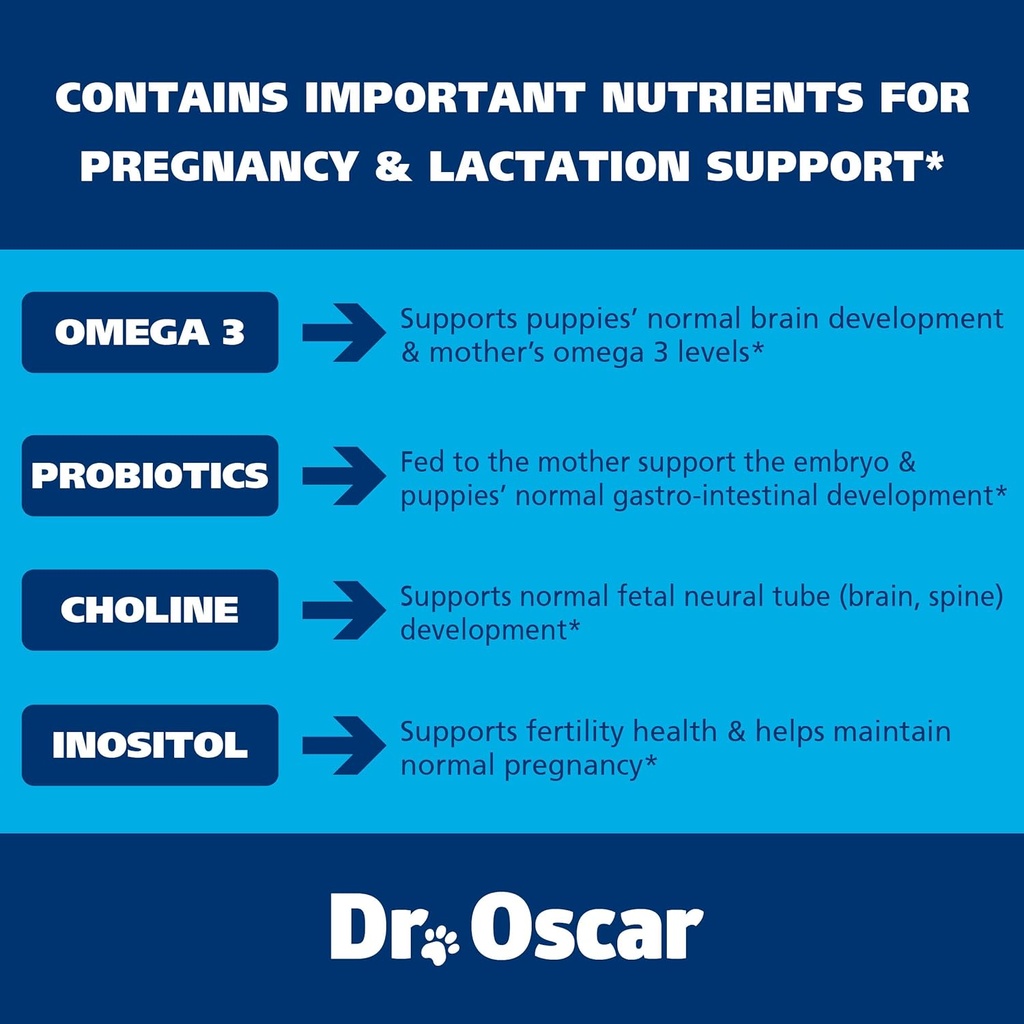 CONTAINS IMPORTANT NUTRIENTS FOR PREGNANCY & LACTATION SUPPORT*

OMEGA 3

Supports puppies' normal brain development & mother's omega 3 levels*

PROBIOTICS

Fed to the mother support the embryo & puppies' normal gastro-intestinal development*

CHOLINE

Supports normal fetal neural tube (brain, spine) development*

INOSITOL

Supports fertility health & helps maintain normal pregnancy*

Dr. Oscar